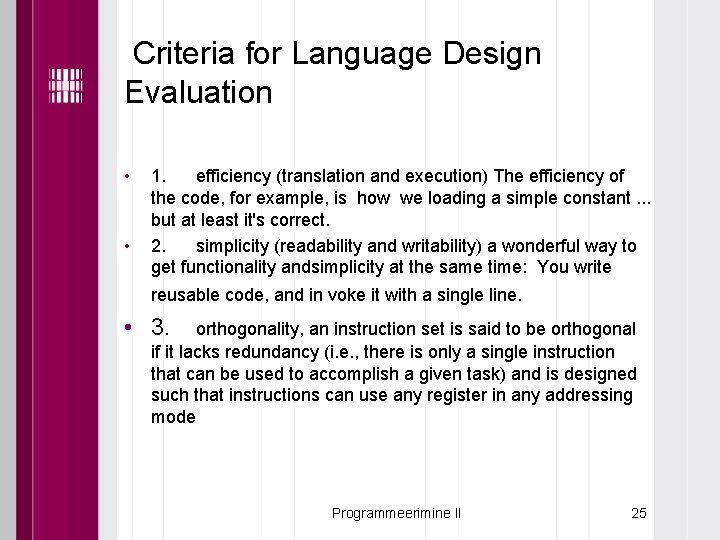 Criteria for Language Design Evaluation

• 1. efficiency (translation and execution) The efficiency of the code, for example, is how we loading a simple constant ... but at least it's correct.

• 2. simplicity (readability and writability) a wonderful way to get functionality andsimplicity at the same time: You write reusable code, and in voke it with a single line.

• 3. orthogonality, an instruction set is said to be orthogonal if it lacks redundancy (i.e., there is only a single instruction that can be used to accomplish a given task) and is designed such that instructions can use any register in any addressing mode

Programmeerimine II

25